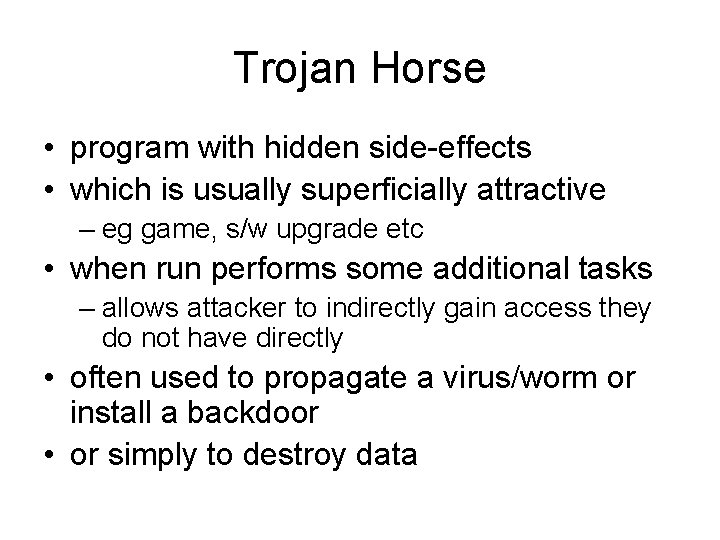 Trojan Horse

• program with hidden side-effects
• which is usually superficially attractive
– eg game, s/w upgrade etc
• when run performs some additional tasks
– allows attacker to indirectly gain access they do not have directly
• often used to propagate a virus/worm or install a backdoor
• or simply to destroy data